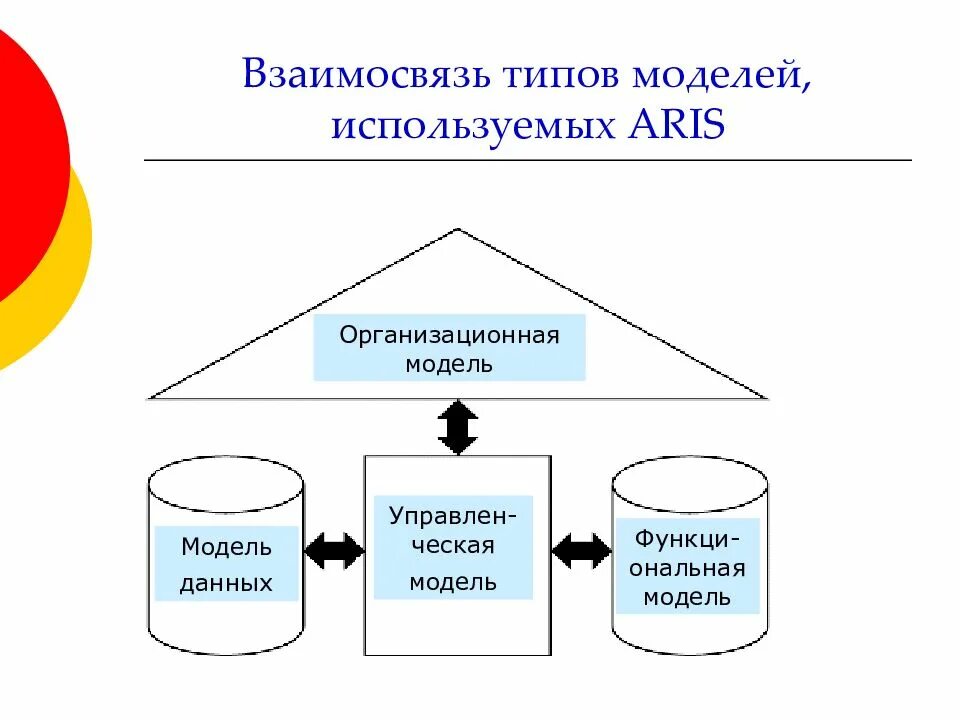 Взаимосвязь типов моделей, используемых ARIS

Организационная модель

Модель данных

Управленческая модель

Функциональная модель